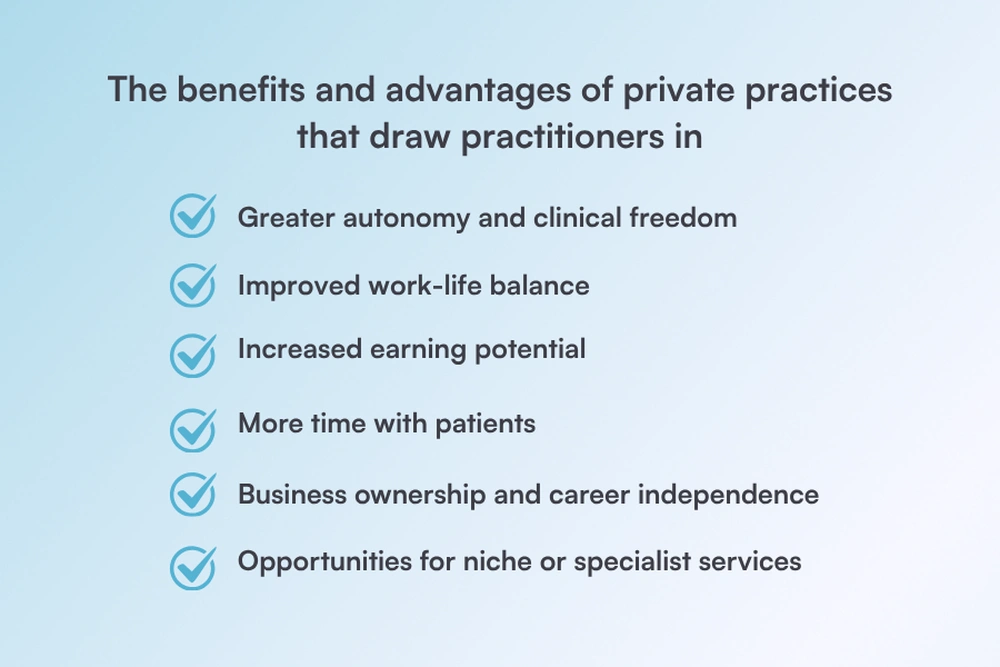 The benefits and advantages of private practices that draw practitioners in

Greater autonomy and clinical freedom

Improved work-life balance

Increased earning potential

More time with patients

Business ownership and career independence

Opportunities for niche or specialist services